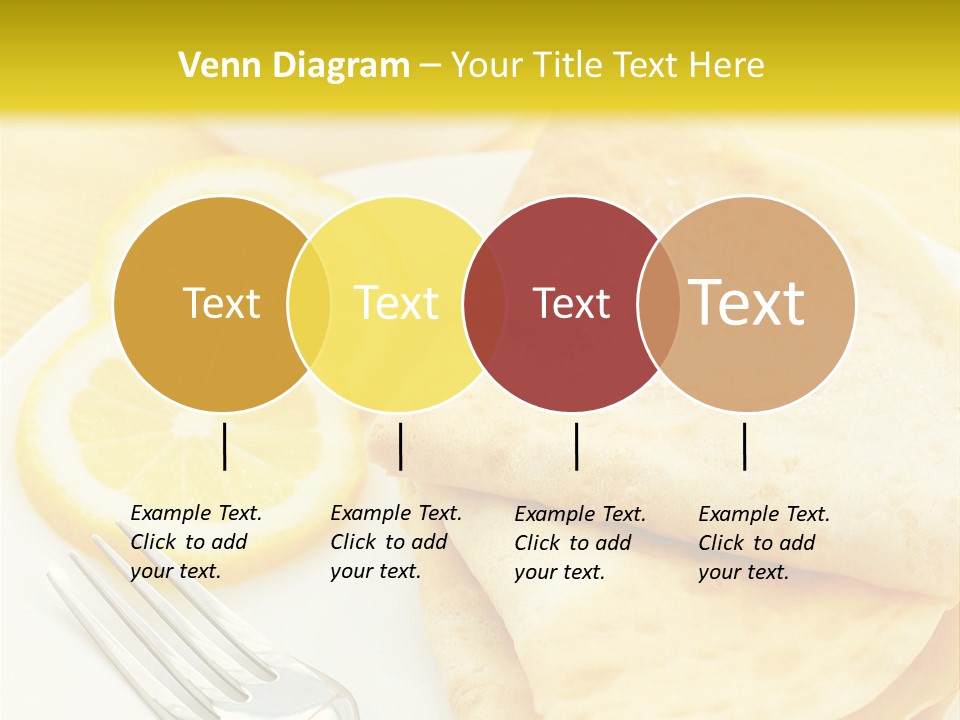 Venn Diagram – Your Title Text Here

Text

Text

Text

Text

Example Text. Click to add your text.

Example Text. Click to add your text.

Example Text. Click to add your text.

Example Text. Click to add your text.